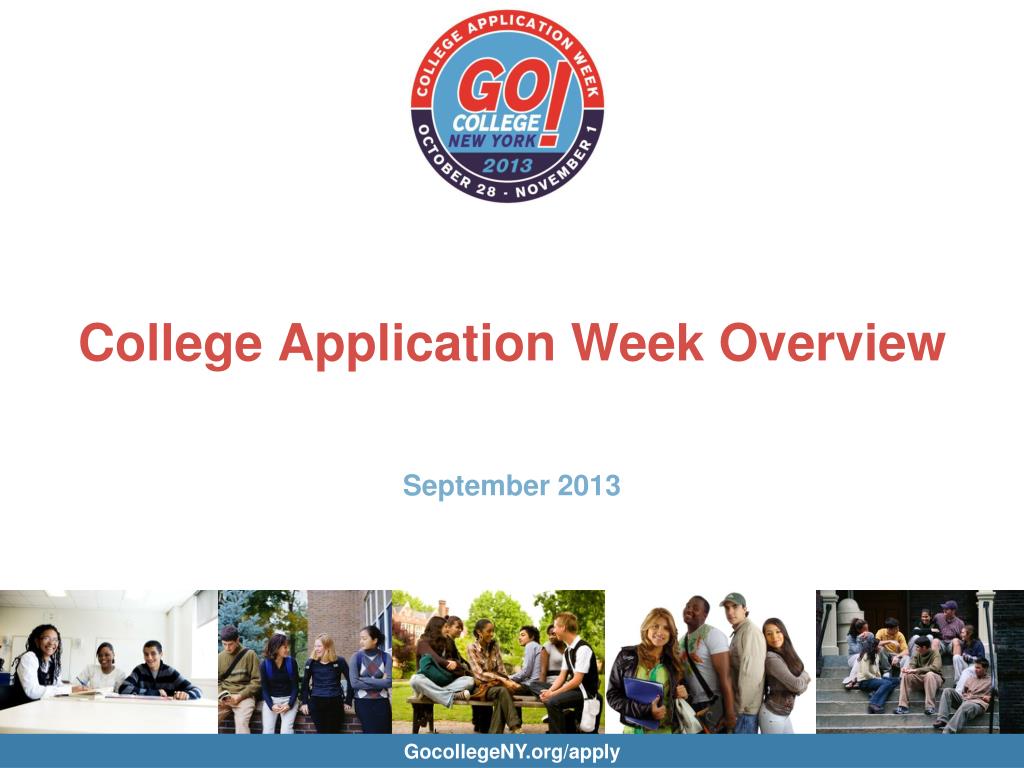 COLLEGE APPLICATION WEEK
GO! COLLEGE NEW YORK
2013
OCTOBER 28 - NOVEMBER 1

College Application Week Overview

September 2013

GocollegeNY.org/apply